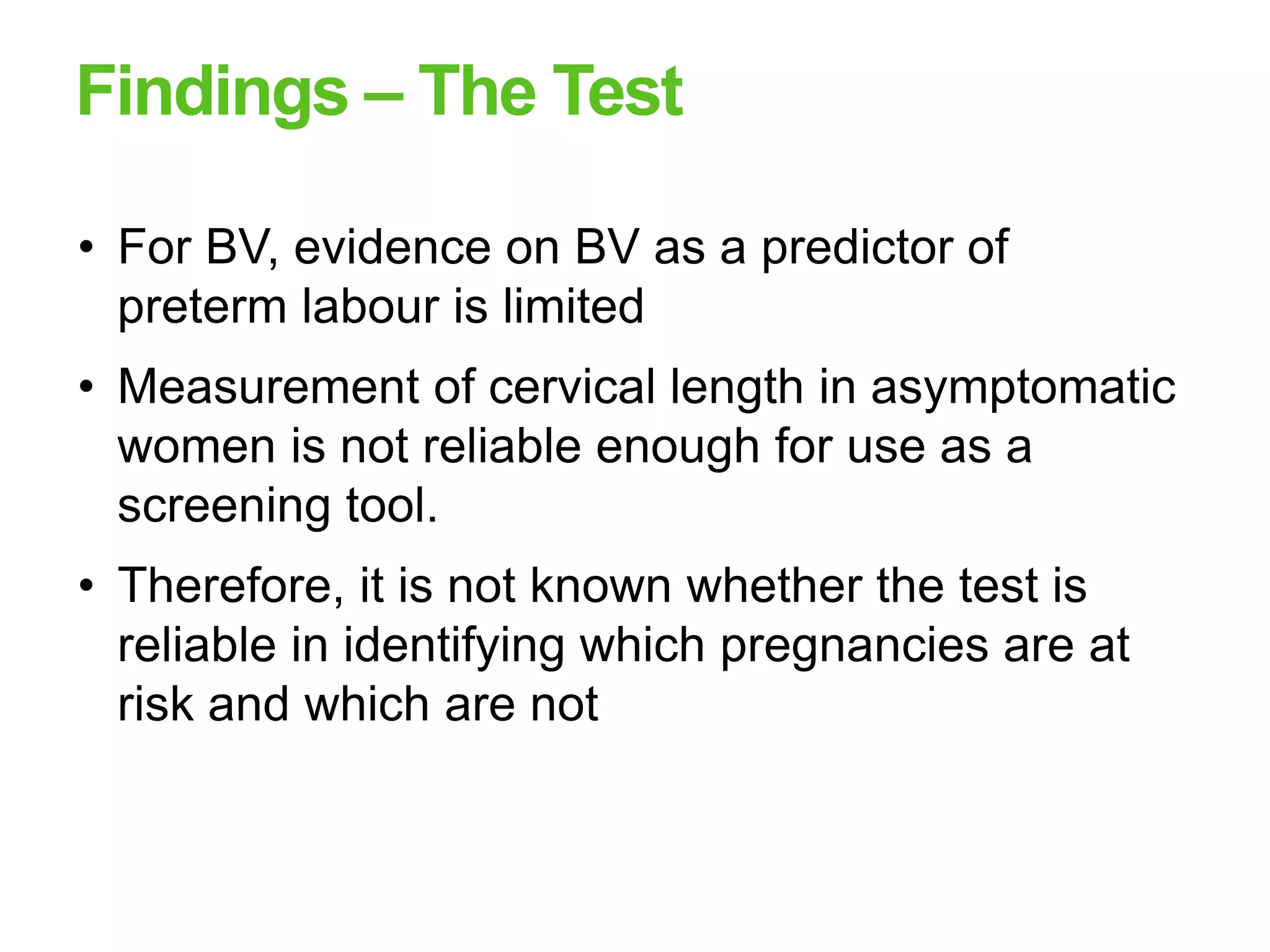 Findings – The Test

• For BV, evidence on BV as a predictor of preterm labour is limited

• Measurement of cervical length in asymptomatic women is not reliable enough for use as a screening tool.

• Therefore, it is not known whether the test is reliable in identifying which pregnancies are at risk and which are not